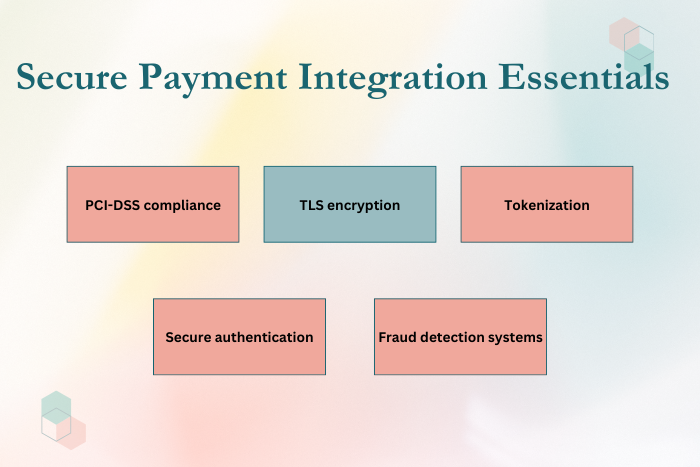 Secure Payment Integration Essentials

PCI-DSS compliance

TLS encryption

Tokenization

Secure authentication

Fraud detection systems